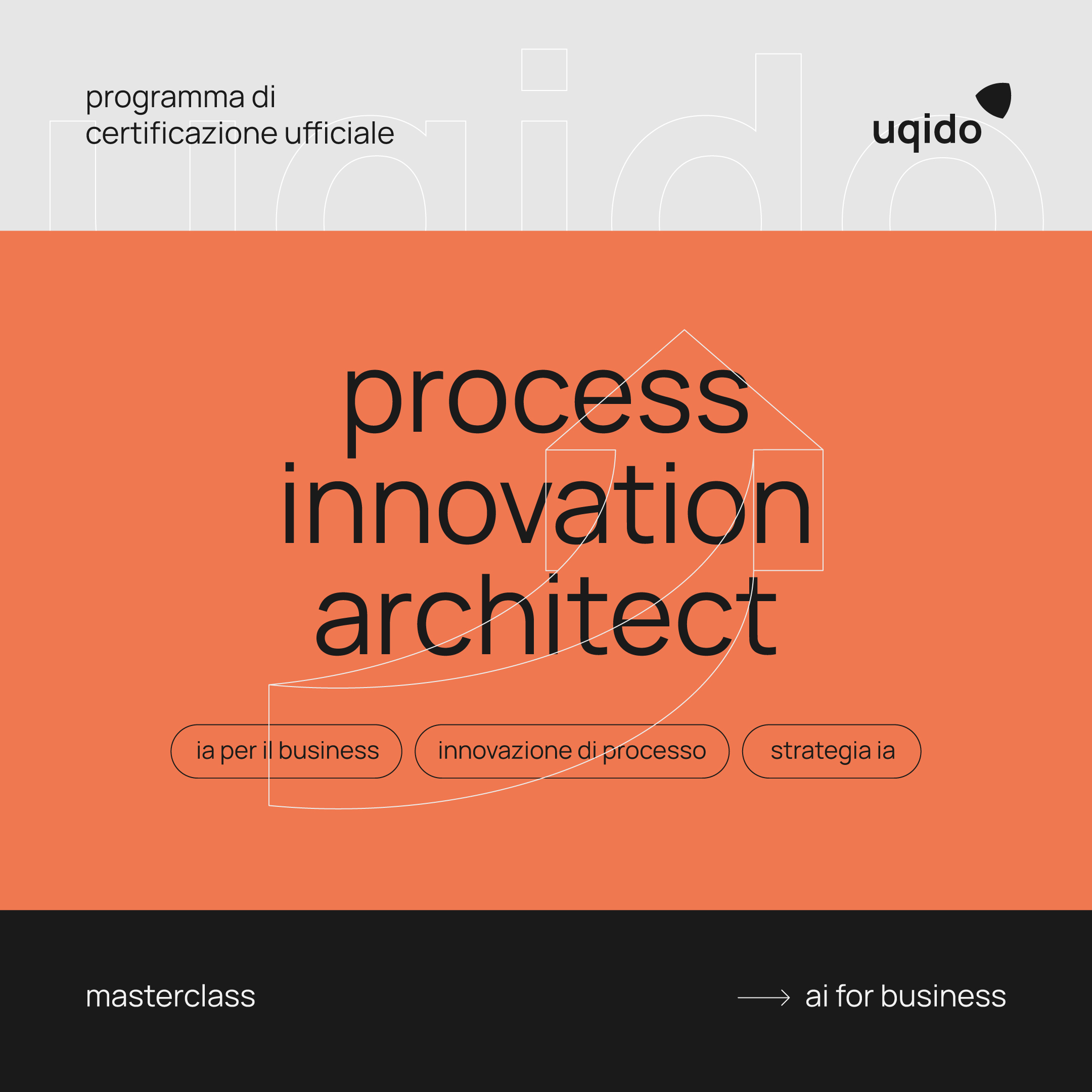 programma di certificazione ufficiale

uqido

process innovation architect

ia per il business

innovazione di processo

strategia ia

masterclass

ai for business